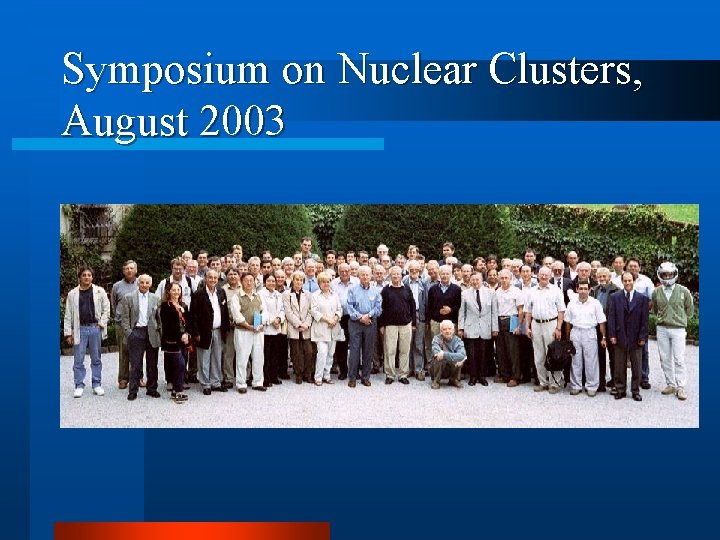 Symposium on Nuclear Clusters, August 2003